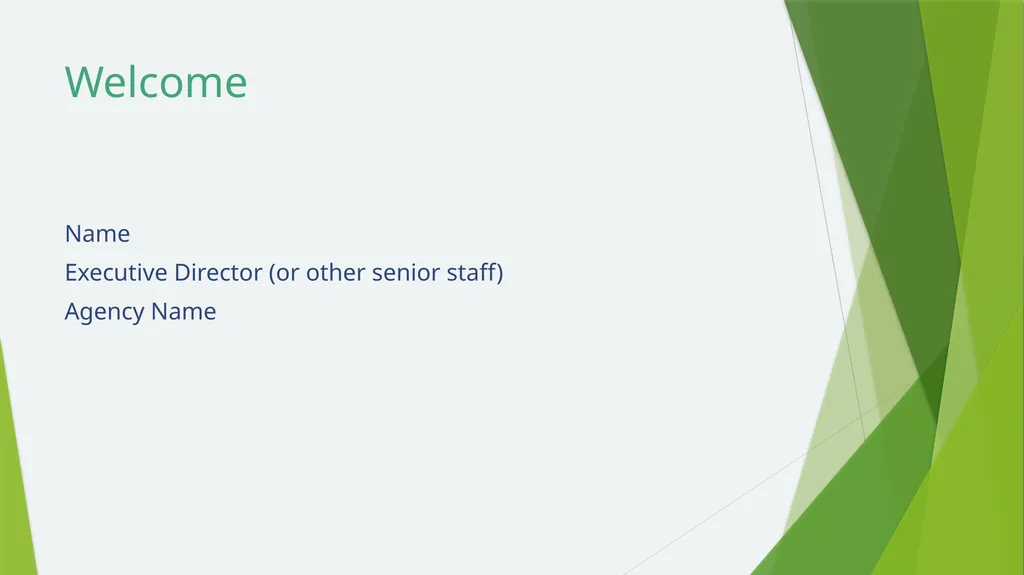 Welcome

Name
Executive Director (or other senior staff)
Agency Name